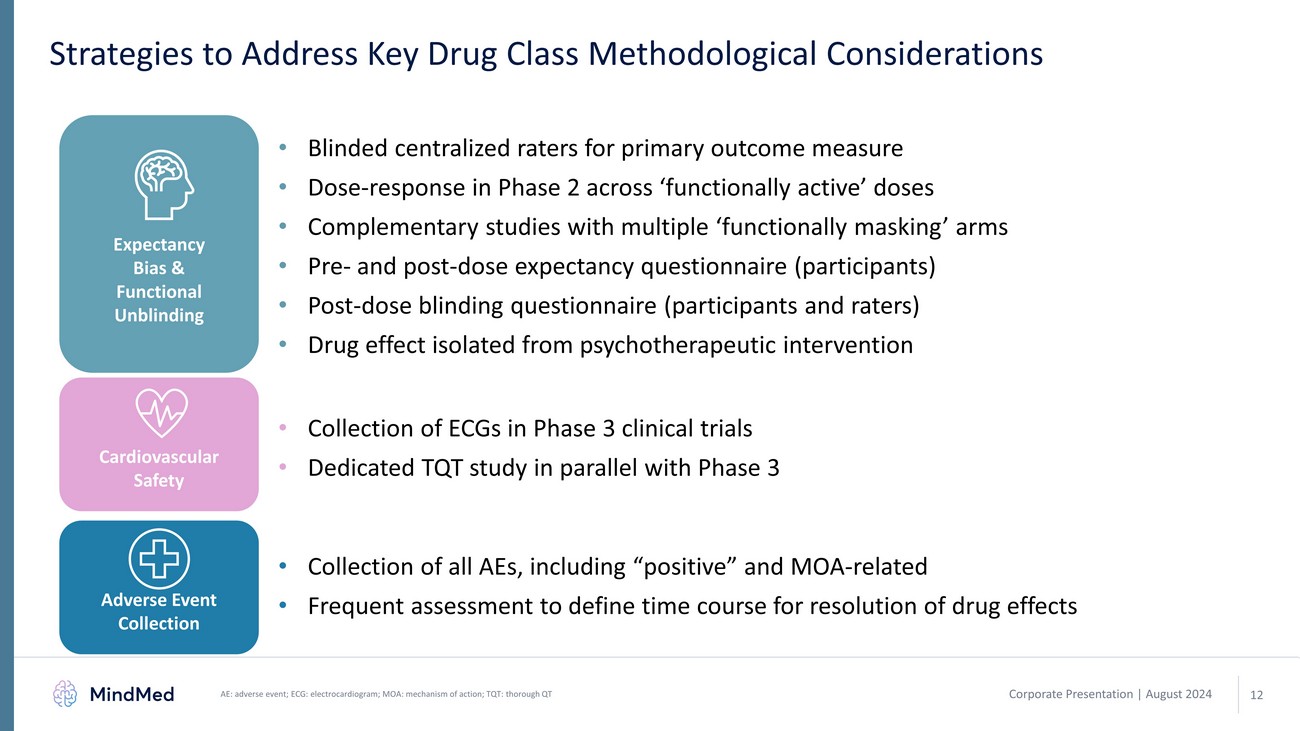 Strategies to Address Key Drug Class Methodological Considerations

Expectancy Bias & Functional Unblinding

• Blinded centralized raters for primary outcome measure
• Dose-response in Phase 2 across ‘functionally active’ doses
• Complementary studies with multiple ‘functionally masking’ arms
• Pre- and post-dose expectancy questionnaire (participants)
• Post-dose blinding questionnaire (participants and raters)
• Drug effect isolated from psychotherapeutic intervention

Cardiovascular Safety

• Collection of ECGs in Phase 3 clinical trials
• Dedicated TQT study in parallel with Phase 3

Adverse Event Collection

• Collection of all AEs, including “positive” and MOA-related
• Frequent assessment to define time course for resolution of drug effects

MindMed

AE: adverse event; ECG: electrocardiogram; MOA: mechanism of action; TQT: thorough QT

Corporate Presentation | August 2024

12